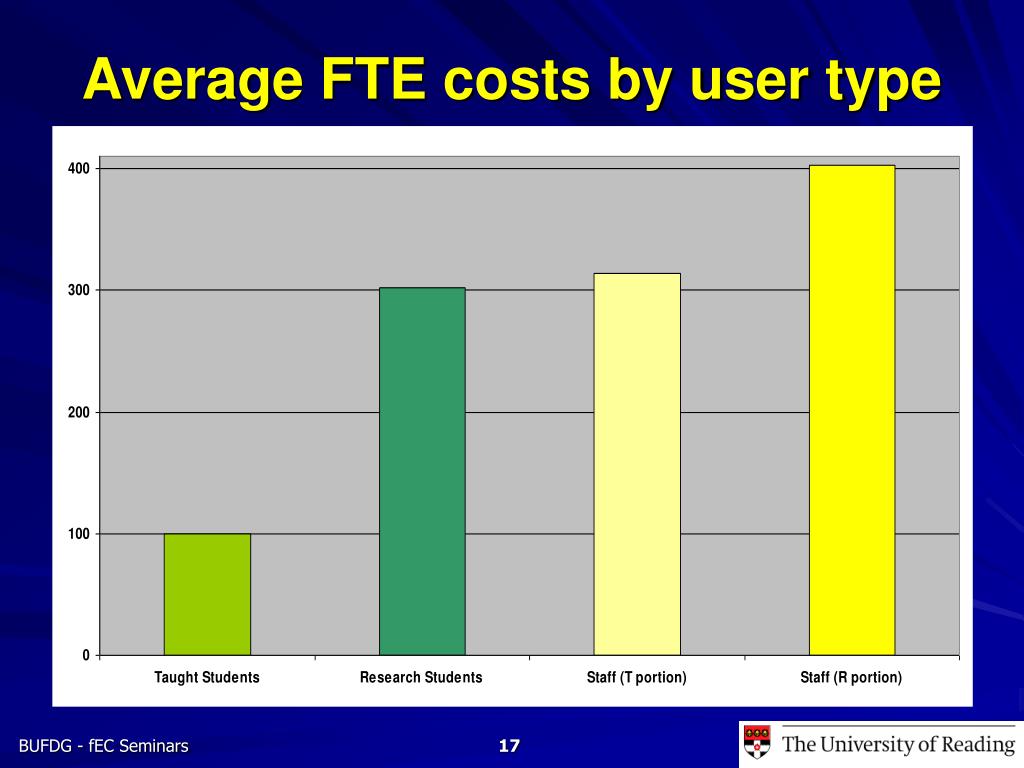 Average FTE costs by user type

400
300
200
100
0

Taught Students
Research Students
Staff (T portion)
Staff (R portion)

BUFDG - fEC Seminars
17
The University of Reading